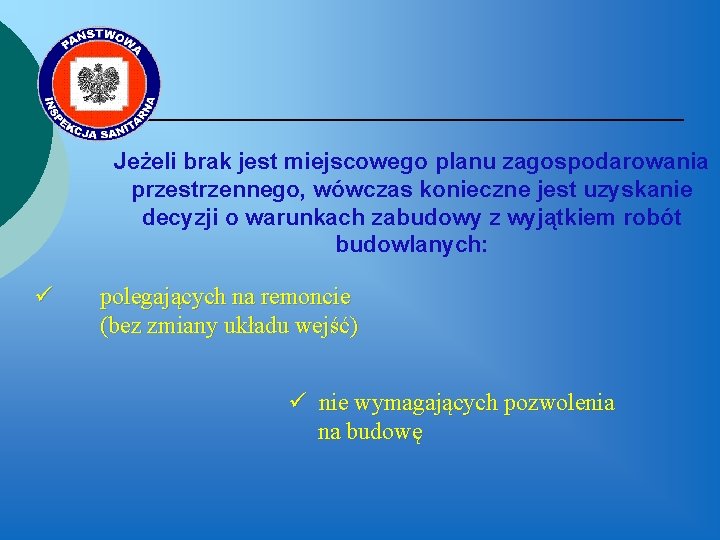 PAŃSTWOWA INSPEKCJA SANITARNA

Jeżeli brak jest miejscowego planu zagospodarowania przestrzennego, wówczas konieczne jest uzyskanie decyzji o warunkach zabudowy z wyjątkiem robót budowlanych:

✓ polegających na remoncie (bez zmiany układu wejść)

✓ nie wymagających pozwolenia na budowę